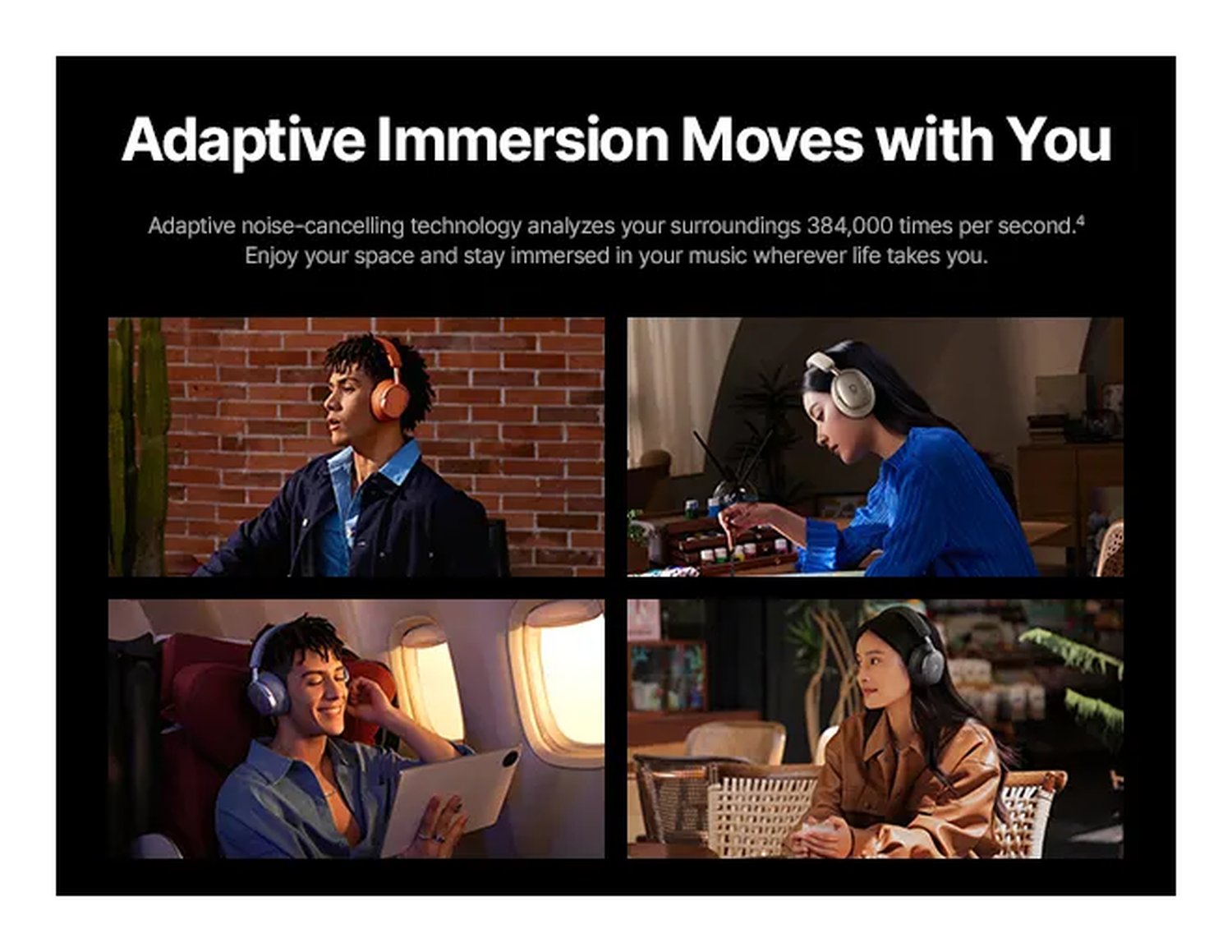 Adaptive Immersion Moves with You

Adaptive noise-cancelling technology analyzes your surroundings 384,000 times per second.$^4$ Enjoy your space and stay immersed in your music wherever life takes you.